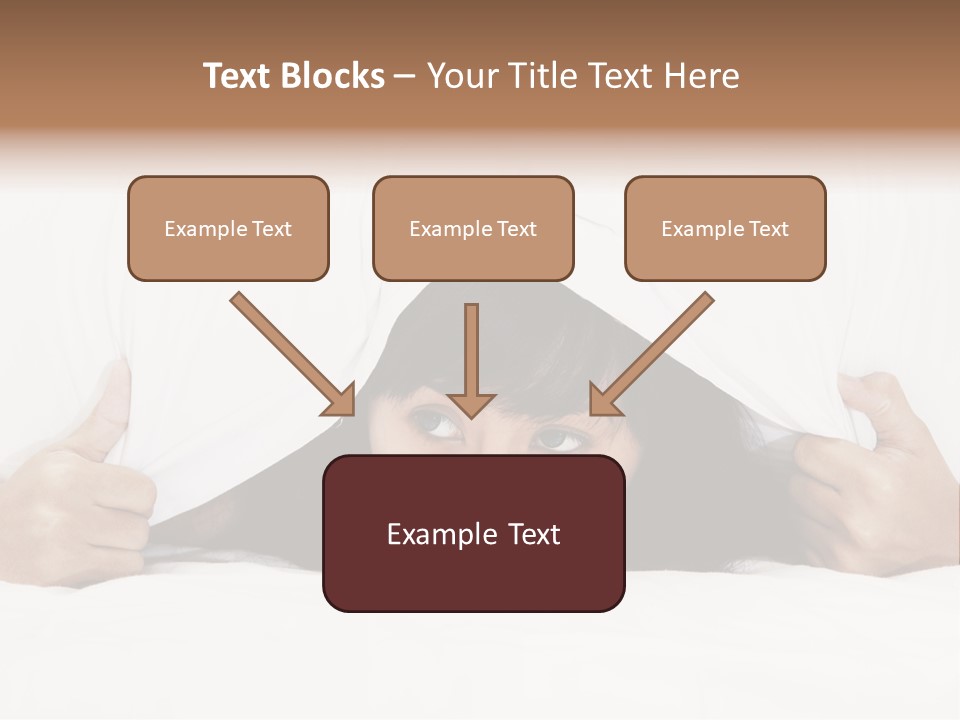 Text Blocks – Your Title Text Here

Example Text

Example Text

Example Text

Example Text